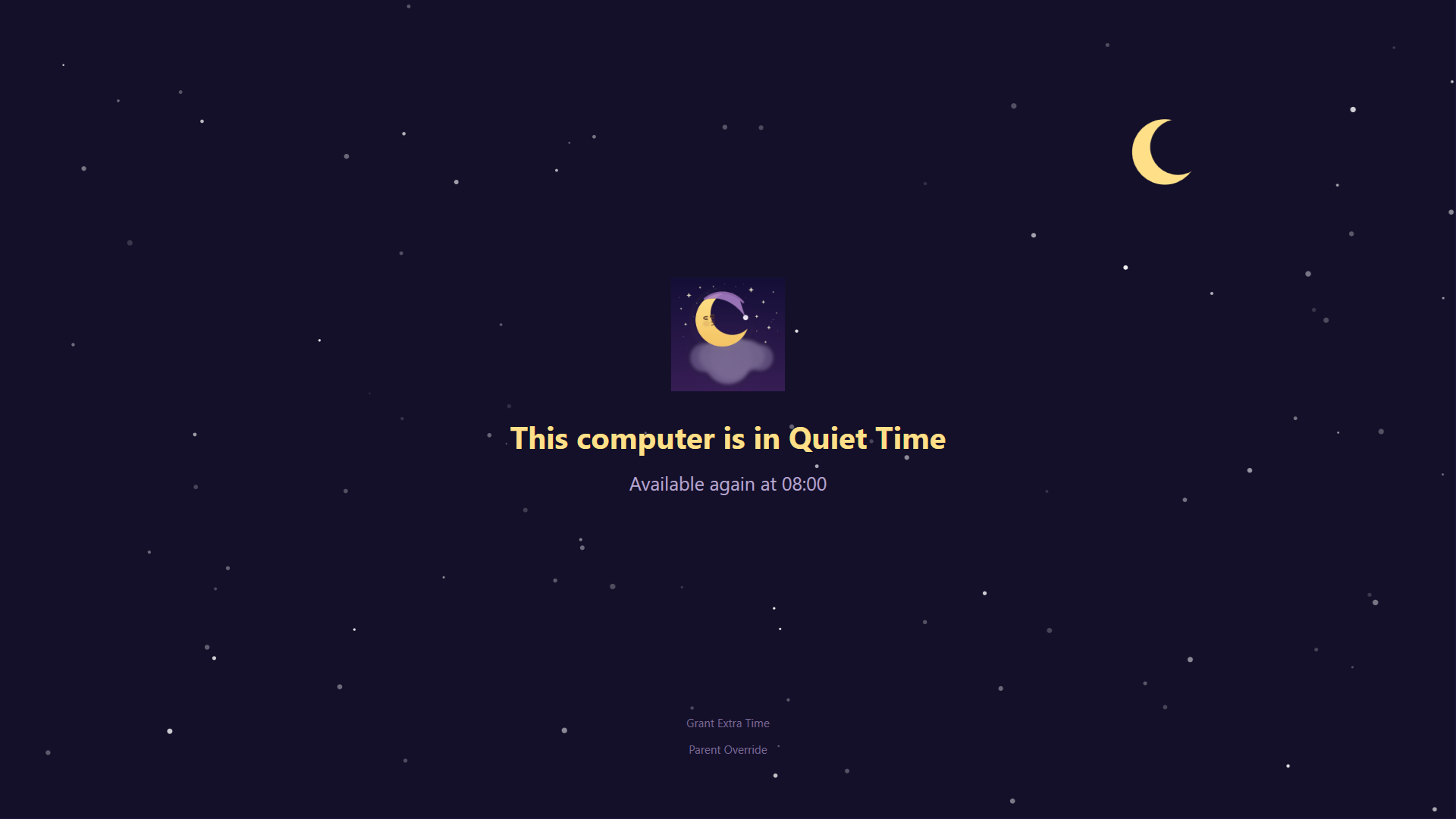 This computer is in Quiet Time

Available again at 08:00

Grant Extra Time

Parent Override